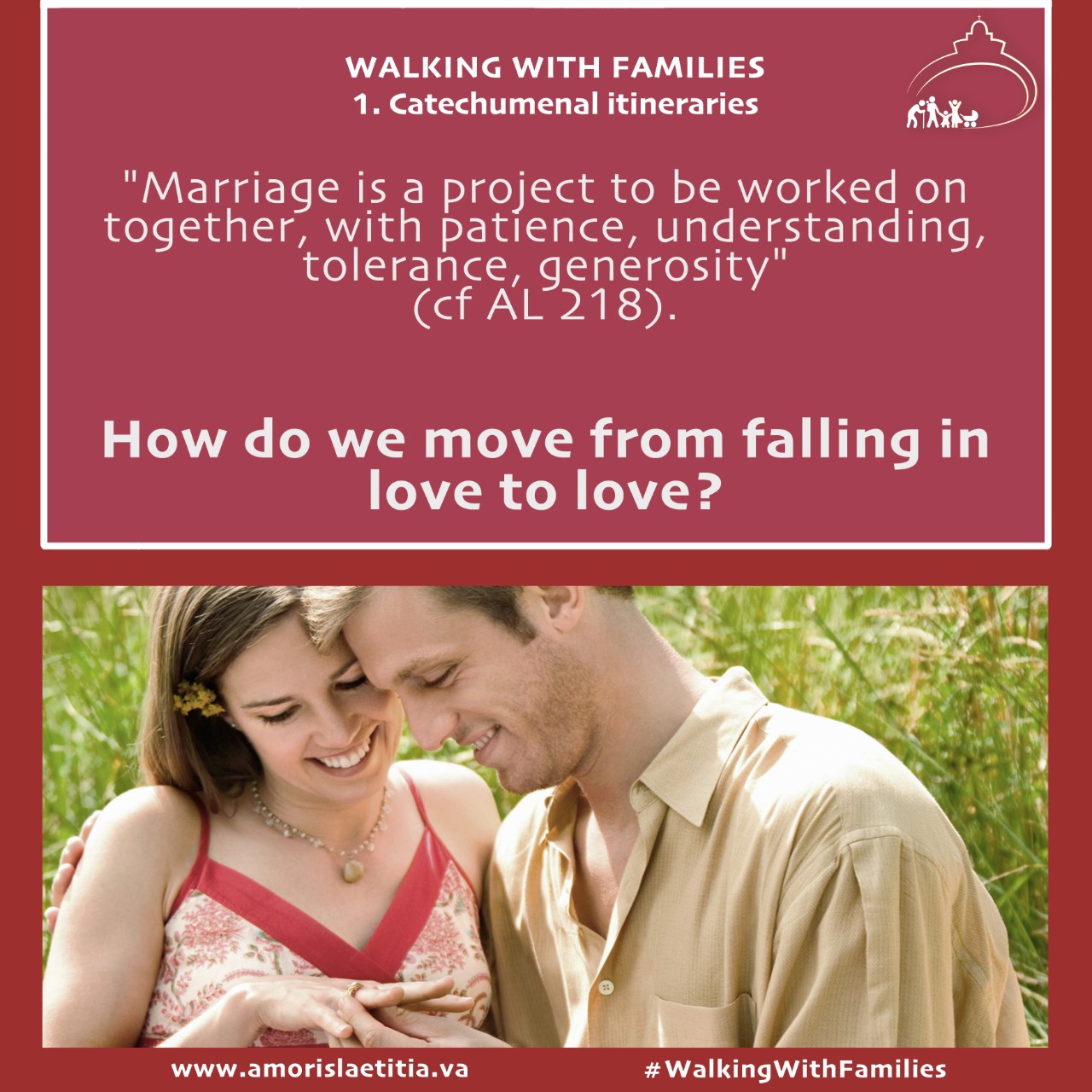 WALKING WITH FAMILIES
1. Catechumenal itineraries

"Marriage is a project to be worked on together, with patience, understanding, tolerance, generosity" (cf AL 218).

How do we move from falling in love to love?

www.amorislaetitia.va

#WalkingWithFamilies